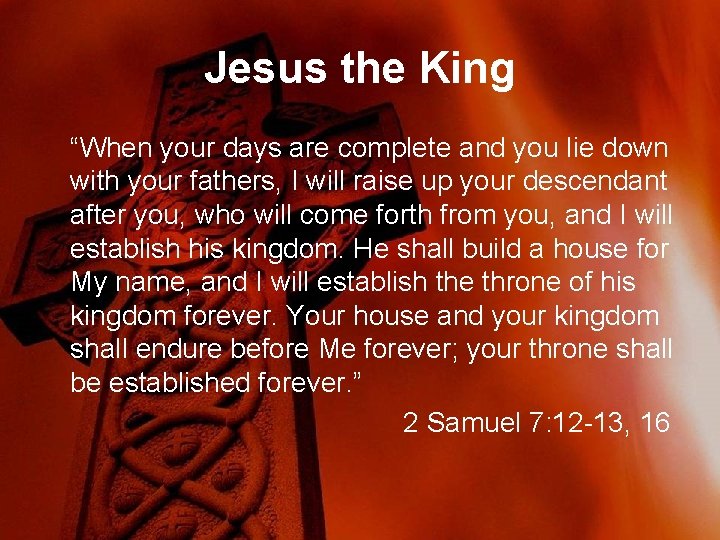 Jesus the King

“When your days are complete and you lie down with your fathers, I will raise up your descendant after you, who will come forth from you, and I will establish his kingdom. He shall build a house for My name, and I will establish the throne of his kingdom forever. Your house and your kingdom shall endure before Me forever; your throne shall be established forever.”

2 Samuel 7:12-13, 16